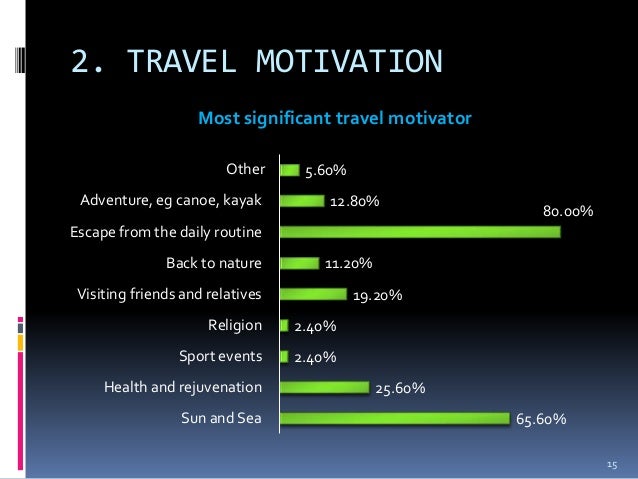 2. TRAVEL MOTIVATION

Most significant travel motivator

Other 5.60%
Adventure, eg canoe, kayak 12.80%
Escape from the daily routine 80.00%
Back to nature 11.20%
Visiting friends and relatives 19.20%
Religion 2.40%
Sport events 2.40%
Health and rejuvenation 25.60%
Sun and Sea 65.60%

15